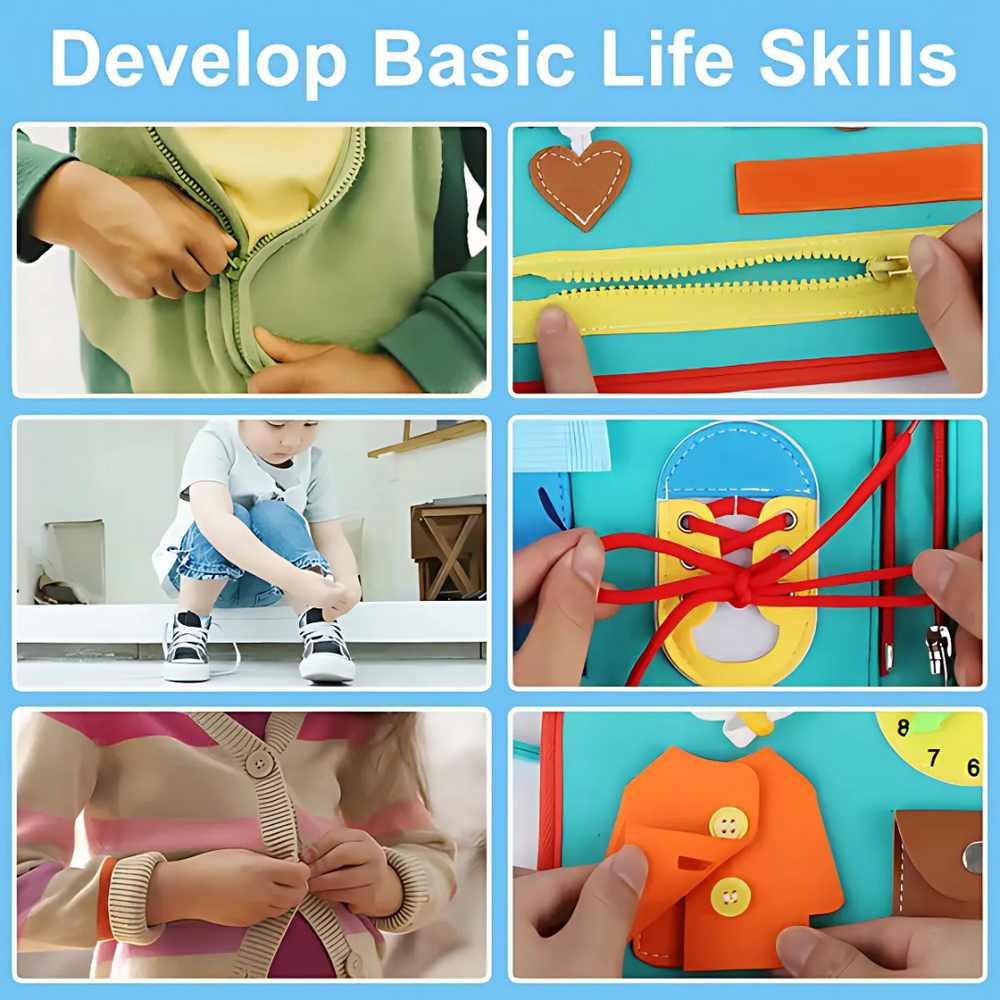 Develop Basic Life Skills

8
7
6